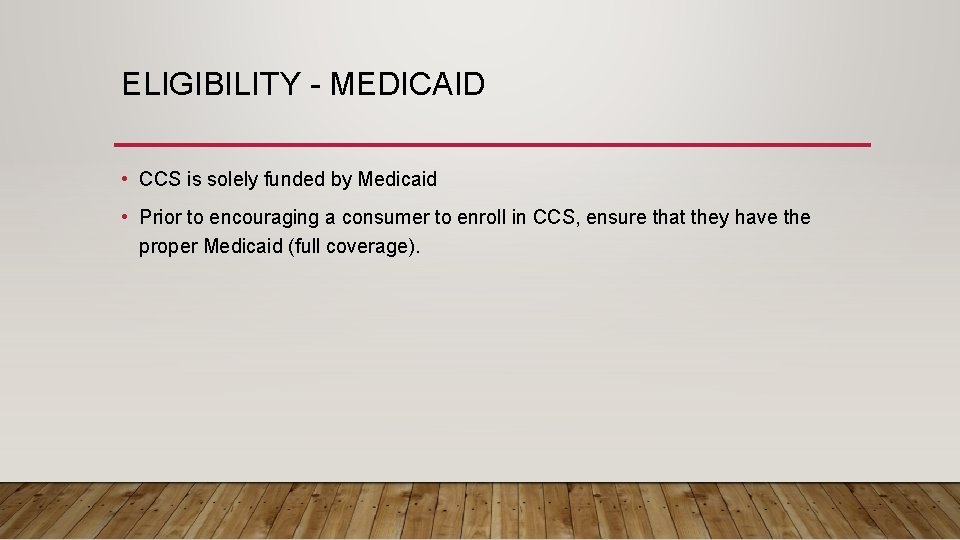 ELIGIBILITY - MEDICAID

• CCS is solely funded by Medicaid

• Prior to encouraging a consumer to enroll in CCS, ensure that they have the proper Medicaid (full coverage).